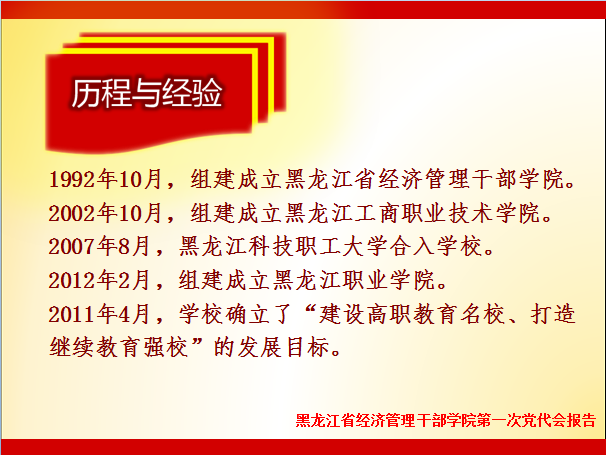 历程与经验

1992年10月，组建成立黑龙江省经济管理干部学院。

2002年10月，组建成立黑龙江工商职业技术学院。

2007年8月，黑龙江科技职工大学合入学校。

2012年2月，组建成立黑龙江职业学院。

2011年4月，学校确立了“建设高职教育名校、打造继续教育强校”的发展目标。

黑龙江省经济管理干部学院第一次党代会报告